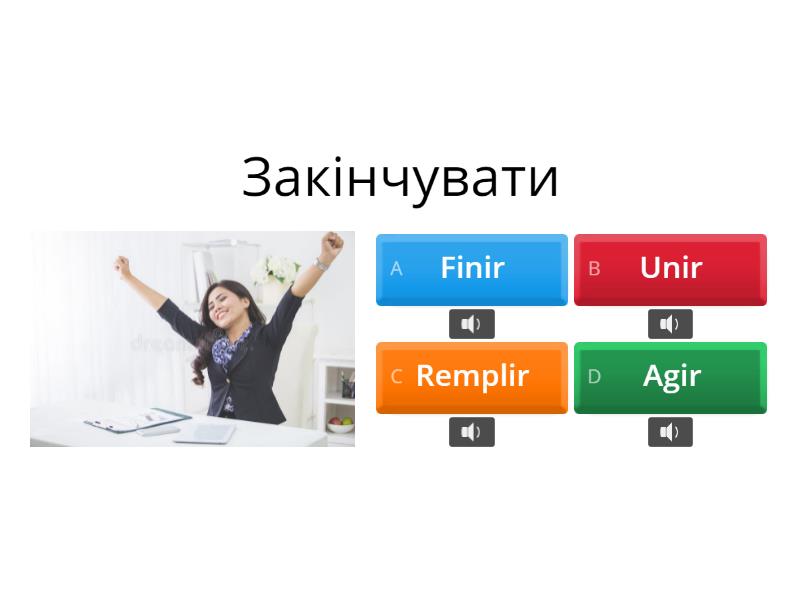 Закінчувати

A Finir

B Unir

C Remplir

D Agir